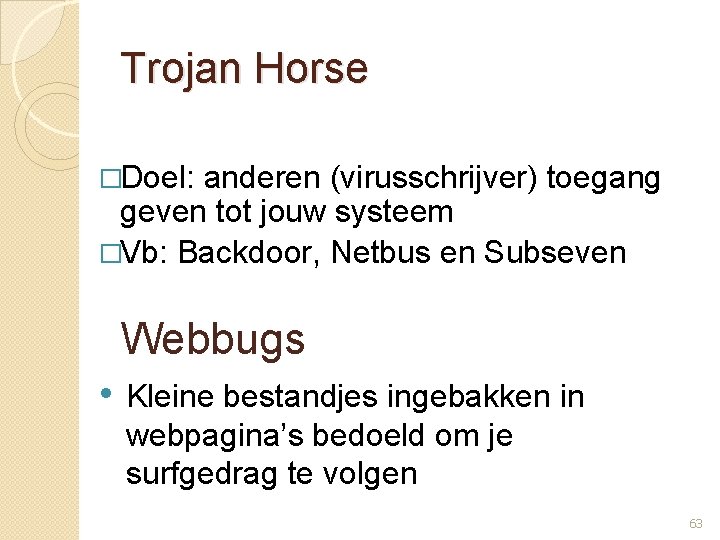 Trojan Horse

□Doel: anderen (virusschrijver) toegang geven tot jouw systeem

□Vb: Backdoor, Netbus en Subseven

Webbugs

• Kleine bestandjes ingebakken in webpagina's bedoeld om je surfgedrag te volgen

63